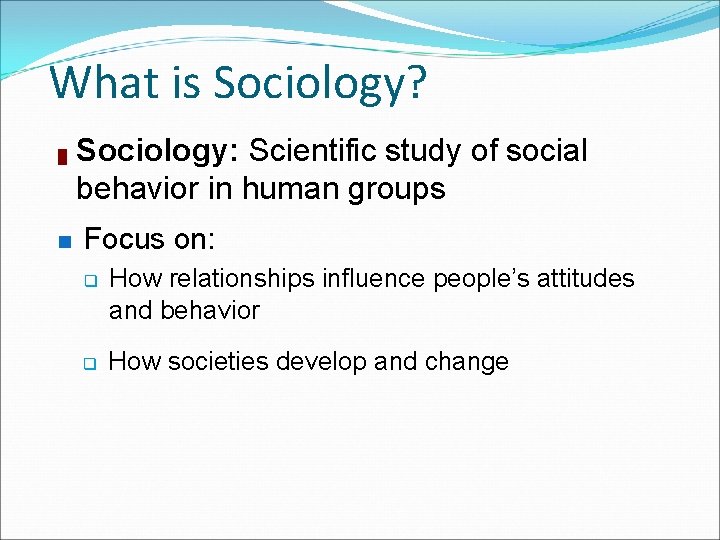 What is Sociology?

Sociology: Scientific study of social behavior in human groups

Focus on:

How relationships influence people's attitudes and behavior

How societies develop and change